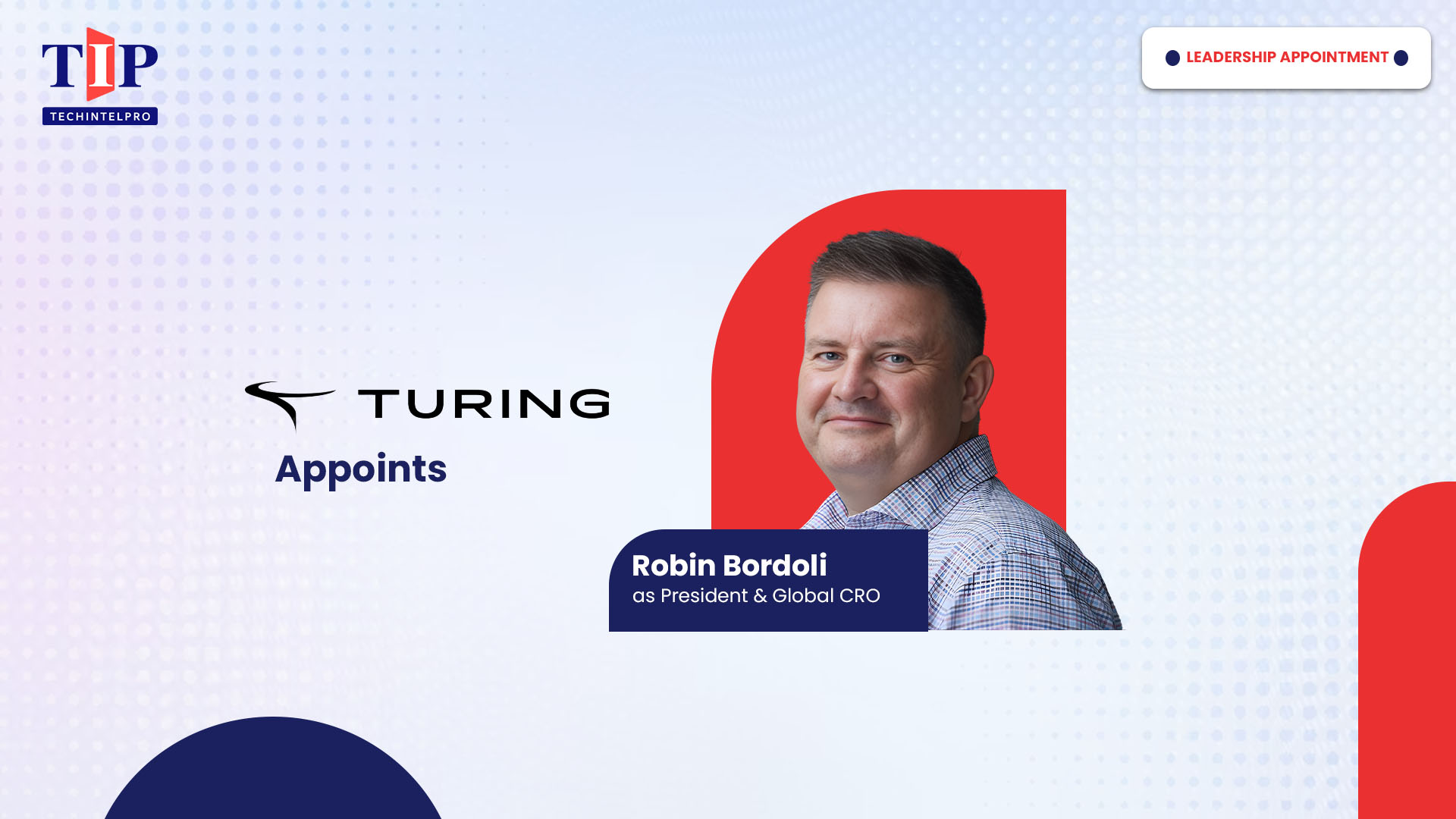 TIP
TECHINTELPRO

LEADERSHIP APPOINTMENT

TURING
Appoints

Robin Bordoli
as President & Global CRO